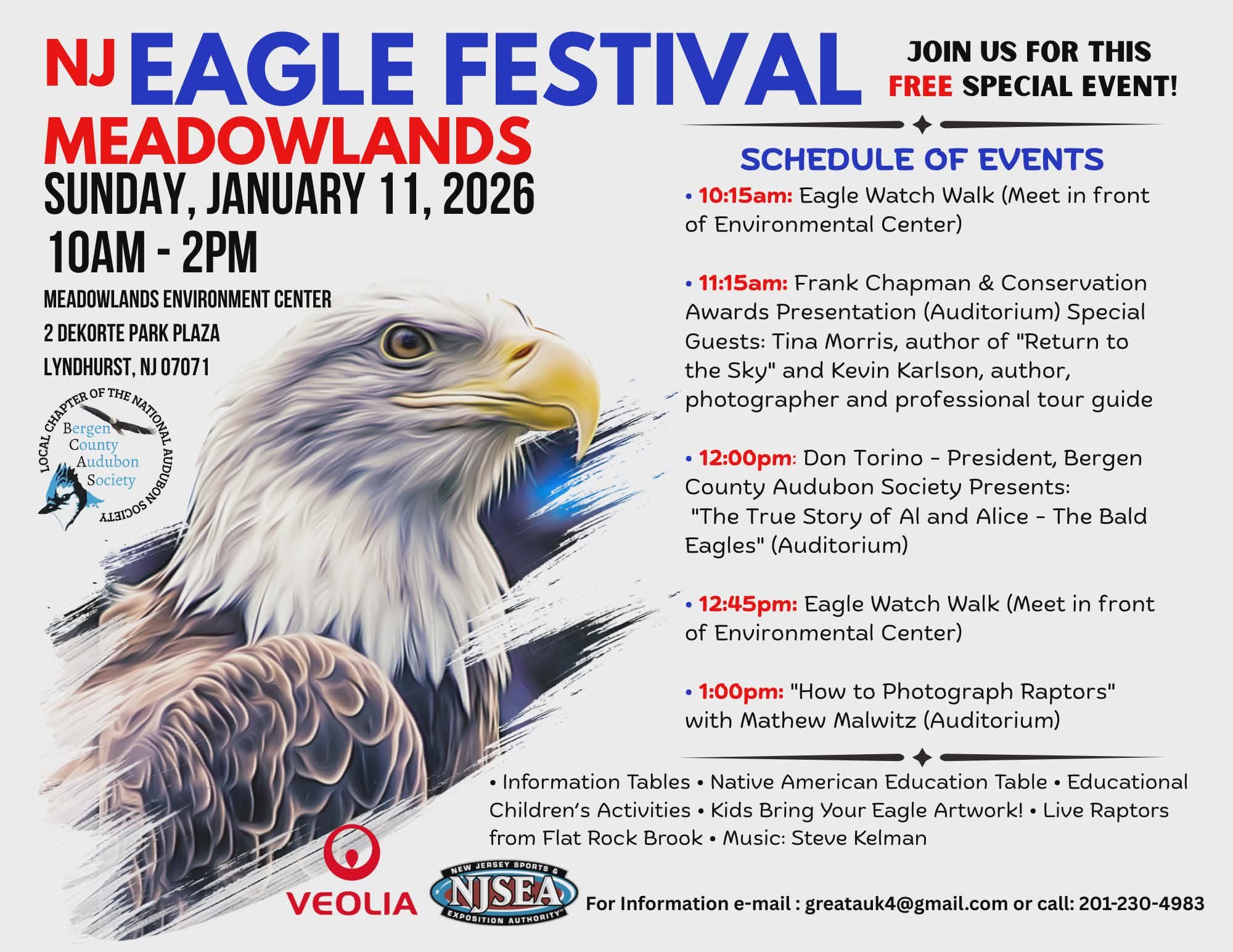 NJ EAGLE FESTIVAL
MEADOWLANDS
SUNDAY, JANUARY 11, 2026
10AM - 2PM
MEADOWLANDS ENVIRONMENT CENTER
2 DEKORTE PARK PLAZA
LYNDHURST, NJ 07071

LOCAL CHAPTER OF THE NATIONAL AUDUBON SOCIETY
Bergen County Audubon Society

JOIN US FOR THIS FREE SPECIAL EVENT!

SCHEDULE OF EVENTS

• 10:15am: Eagle Watch Walk (Meet in front of Environmental Center)

• 11:15am: Frank Chapman & Conservation Awards Presentation (Auditorium) Special Guests: Tina Morris, author of "Return to the Sky" and Kevin Karlson, author, photographer and professional tour guide

• 12:00pm: Don Torino - President, Bergen County Audubon Society Presents: "The True Story of Al and Alice - The Bald Eagles" (Auditorium)

• 12:45pm: Eagle Watch Walk (Meet in front of Environmental Center)

• 1:00pm: "How to Photograph Raptors" with Mathew Malwitz (Auditorium)

• Information Tables • Native American Education Table • Educational Children's Activities • Kids Bring Your Eagle Artwork! • Live Raptors from Flat Rock Brook • Music: Steve Kelman

VEOLIA

NEW JERSEY SPORTS & NJSEA EXPOSITION AUTHORITY

For Information e-mail : greatauk4@gmail.com or call: 201-230-4983